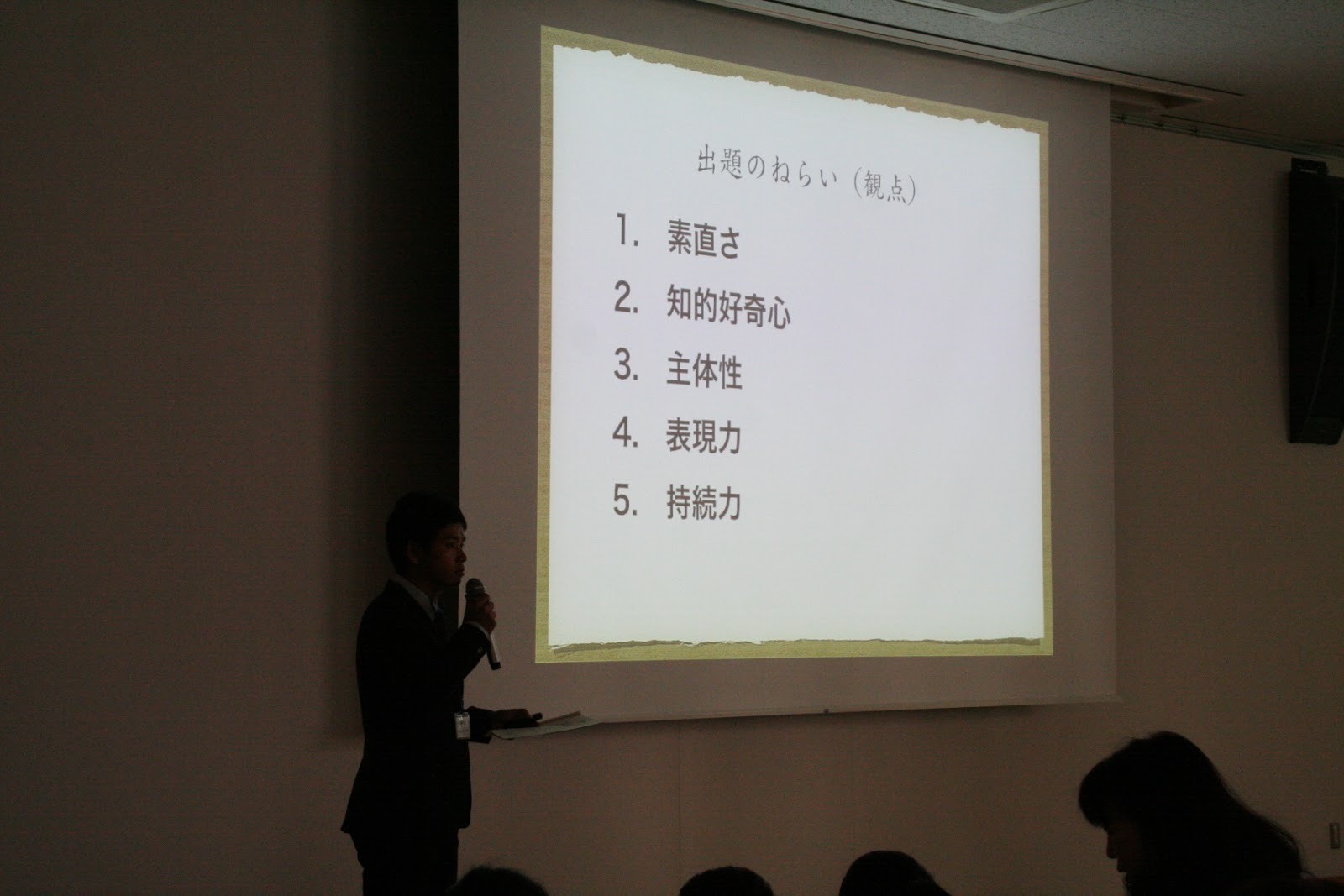 出題のねらい（観点）

1. 素直さ
2. 知的好奇心
3. 主体性
4. 表現力
5. 持続力